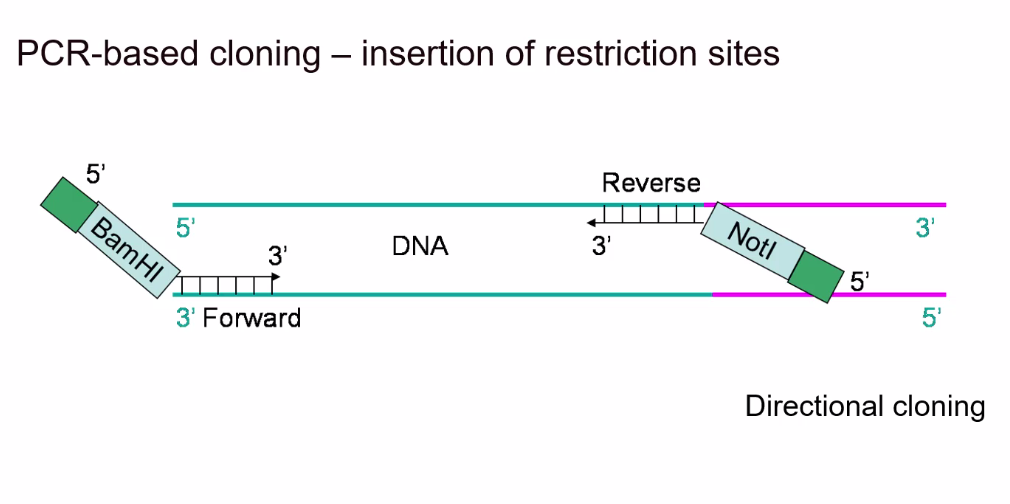 PCR-based cloning – insertion of restriction sites

5'
BamHI
5'
3'
DNA
Reverse
3'
NotI
3'
5'
3' Forward
5'

Directional cloning